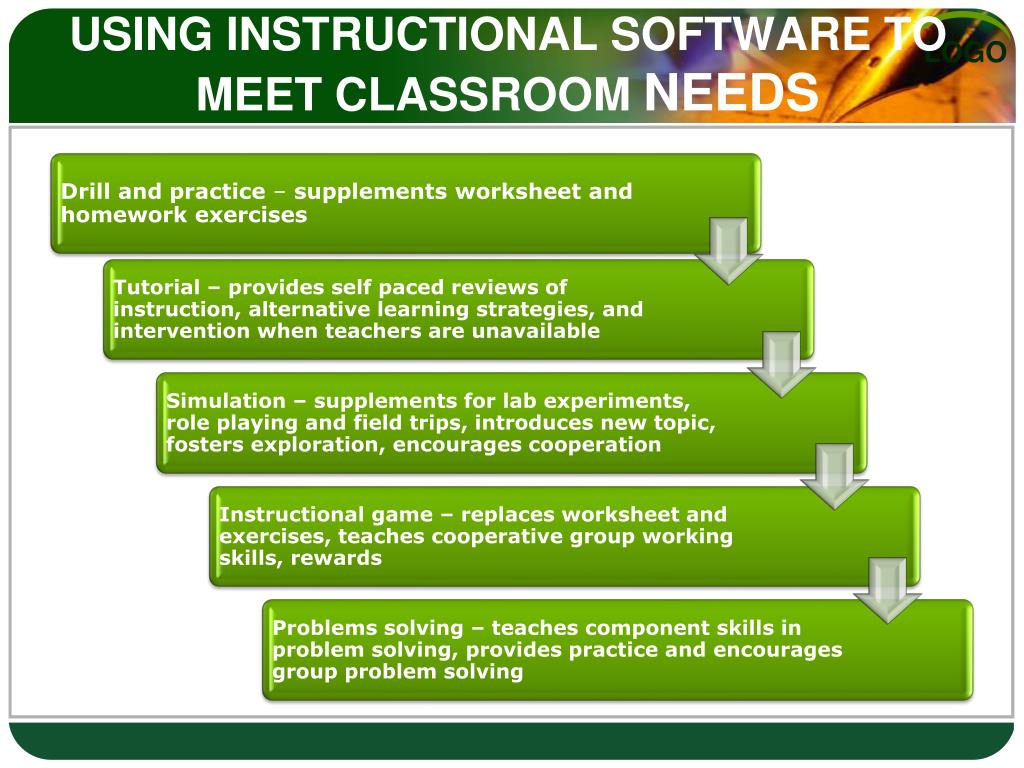 USING INSTRUCTIONAL SOFTWARE TO MEET CLASSROOM NEEDS

LOGO

Drill and practice – supplements worksheet and homework exercises

Tutorial – provides self paced reviews of instruction, alternative learning strategies, and intervention when teachers are unavailable

Simulation – supplements for lab experiments, role playing and field trips, introduces new topic, fosters exploration, encourages cooperation

Instructional game – replaces worksheet and exercises, teaches cooperative group working skills, rewards

Problems solving – teaches component skills in problem solving, provides practice and encourages group problem solving